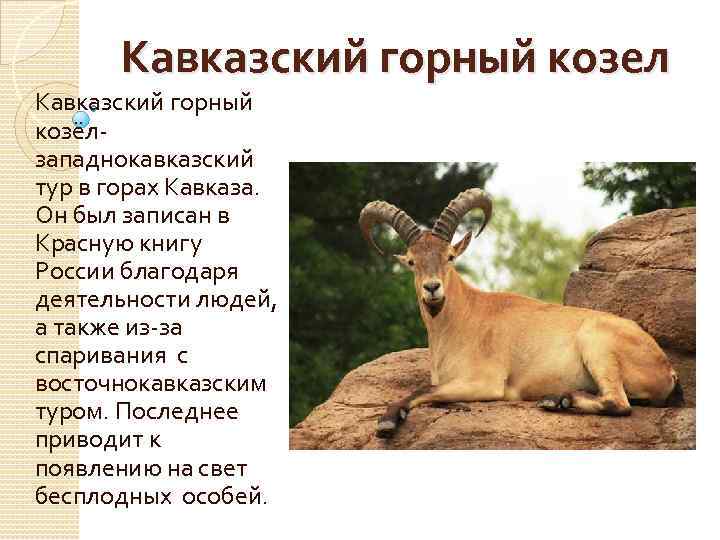 Кавказский горный козел

Кавказский горный козёл- западнокавказский тур в горах Кавказа. Он был записан в Красную книгу России благодаря деятельности людей, а также из-за спаривания с восточнокавказским туром. Последнее приводит к появлению на свет бесплодных особей.